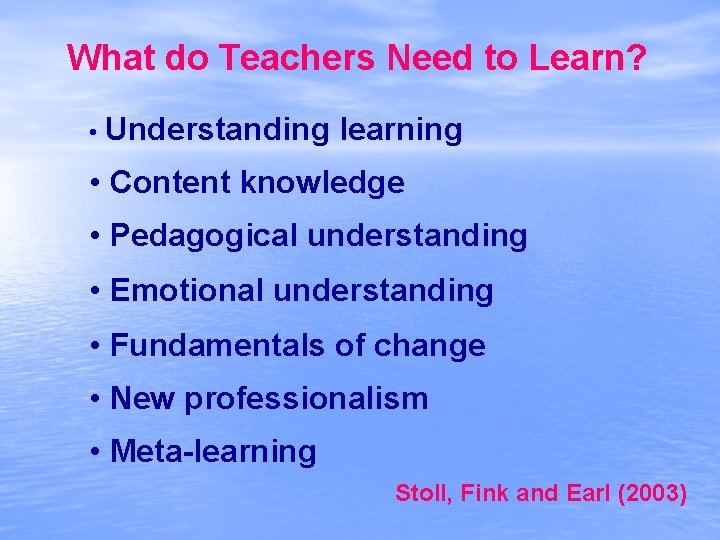 What do Teachers Need to Learn?

• Understanding learning
• Content knowledge
• Pedagogical understanding
• Emotional understanding
• Fundamentals of change
• New professionalism
• Meta-learning

Stoll, Fink and Earl (2003)